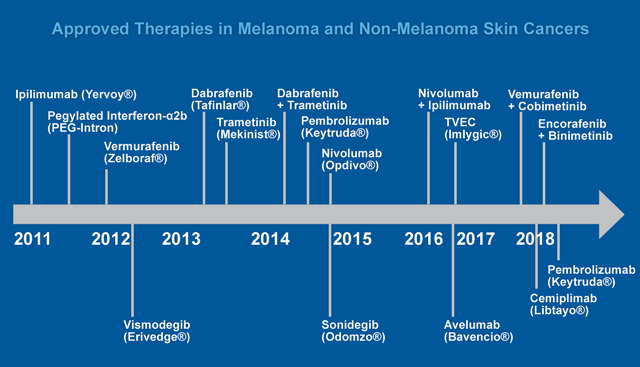 Approved Therapies in Melanoma and Non-Melanoma Skin Cancers

Ipilimumab (Yervoy®)

Pegylated Interferon-α2b (PEG-Intron)

Vermurafenib (Zelboraf®)

Dabrafenib (Tafinlar®)

Trametinib (Mekinist®)

Dabrafenib + Trametinib

Pembrolizumab (Keytruda®)

Nivolumab (Opdivo®)

Nivolumab + Ipilimumab

TVEC (Imlygic®)

Vemurafenib + Cobimetinib

Encorafenib + Binimetinib

2011 2012 2013 2014 2015 2016 2017 2018

Vismodegib (Erivedge®)

Sonidegib (Odomzo®)

Avelumab (Bavencio®)

Cemiplimab (Libtayo®)

Pembrolizumab (Keytruda®)